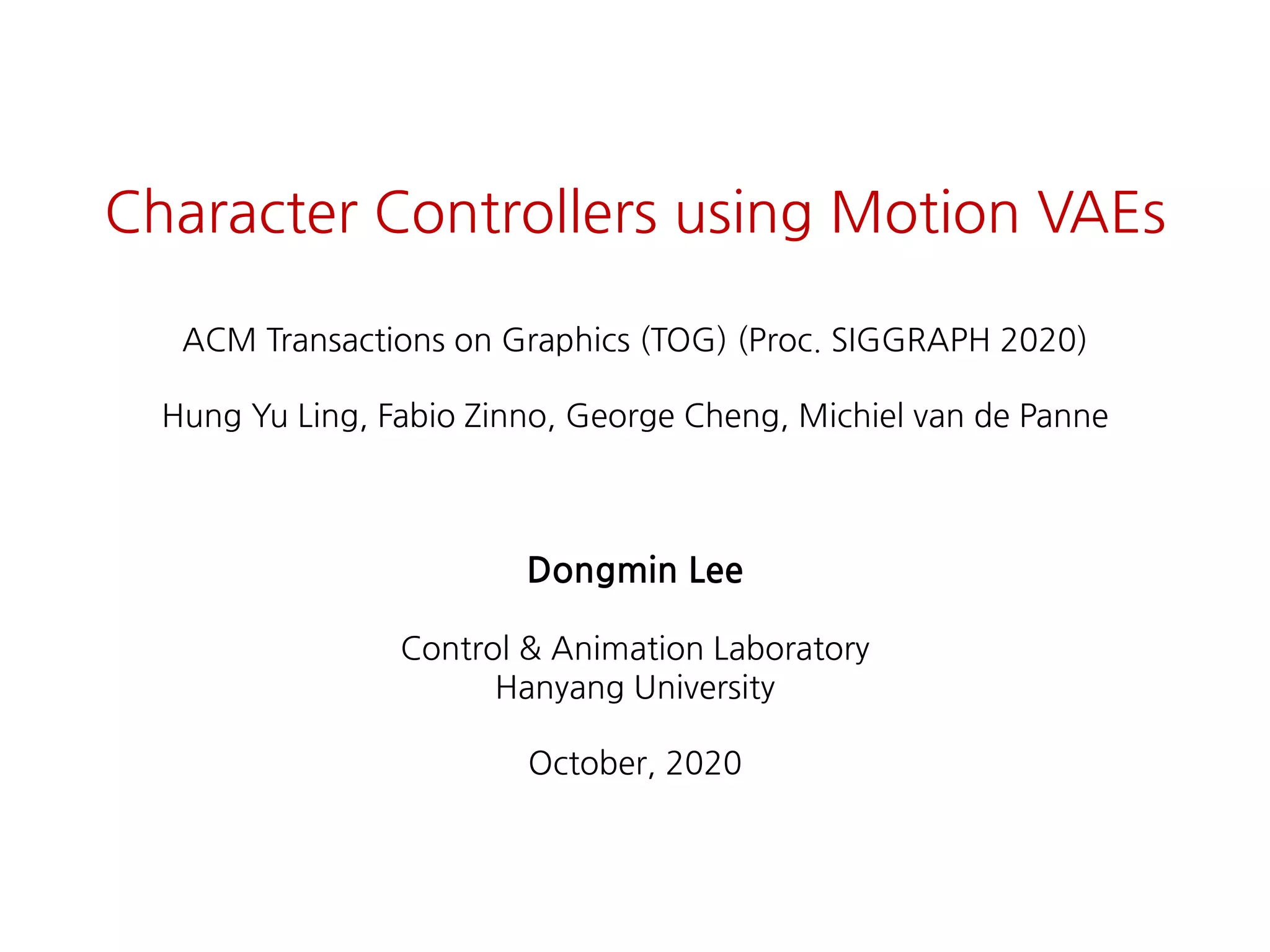 Character Controllers using Motion VAEs

ACM Transactions on Graphics (TOG) (Proc. SIGGRAPH 2020)

Hung Yu Ling, Fabio Zinno, George Cheng, Michiel van de Panne

Dongmin Lee

Control & Animation Laboratory
Hanyang University

October, 2020